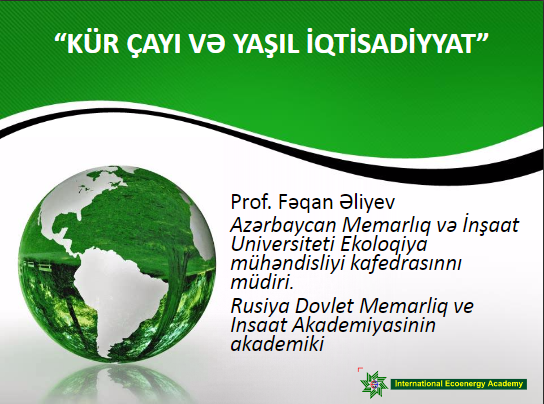 “KÜR ÇAYI VƏ YAŞIL İQTİSADİYYAT”

Prof. Fəqan Əliyev
Azərbaycan Memarlıq və İnşaat Universiteti Ekoloqiya mühəndisliyi kafedrasınnı müdiri.
Rusiya Dovlet Memarliq ve Insaat Akademiyasinin akademiki

International Ecoenergy Academy